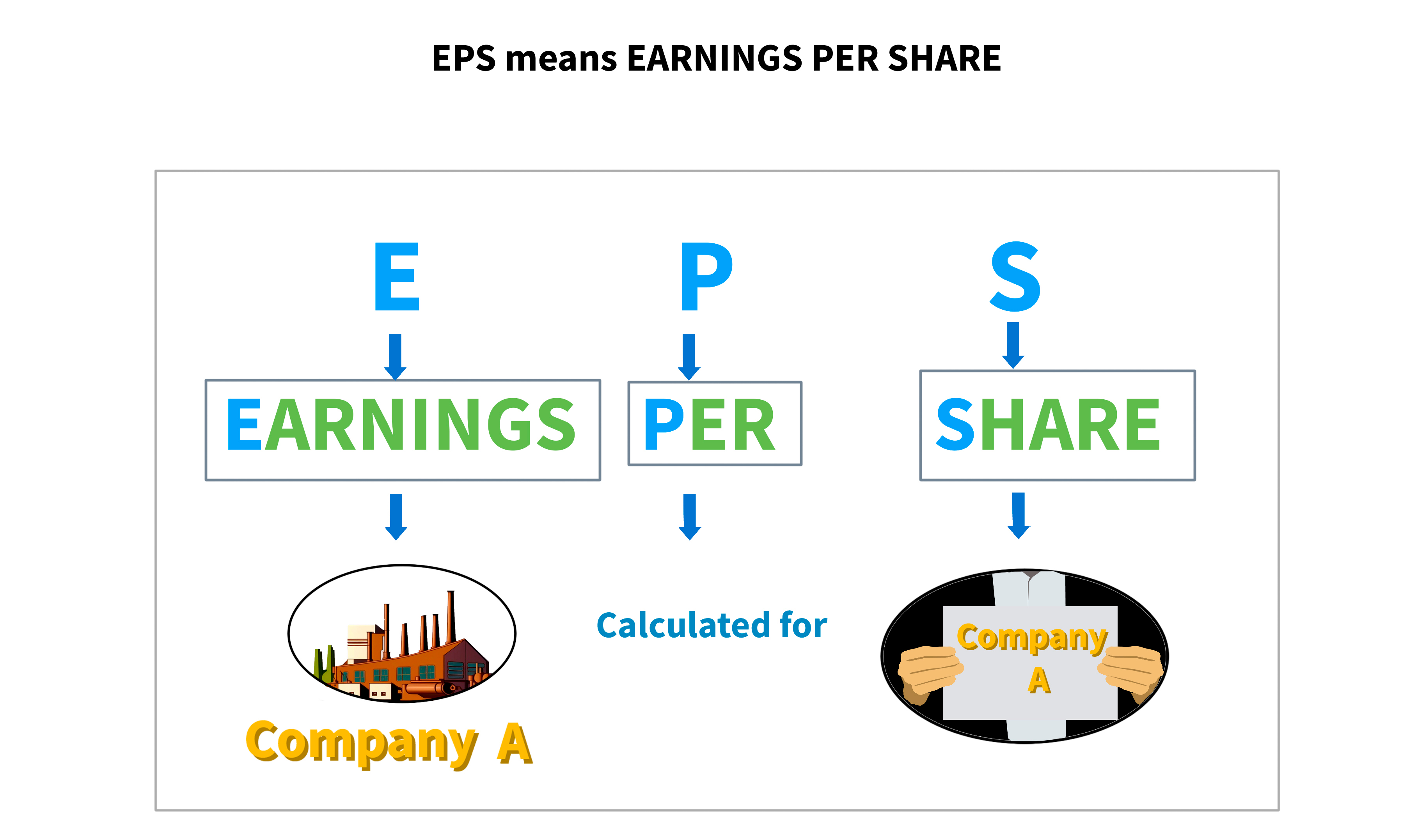 EPS means EARNINGS PER SHARE

E

P

S

EARNINGS

PER

SHARE

Company A

Calculated for

Company A